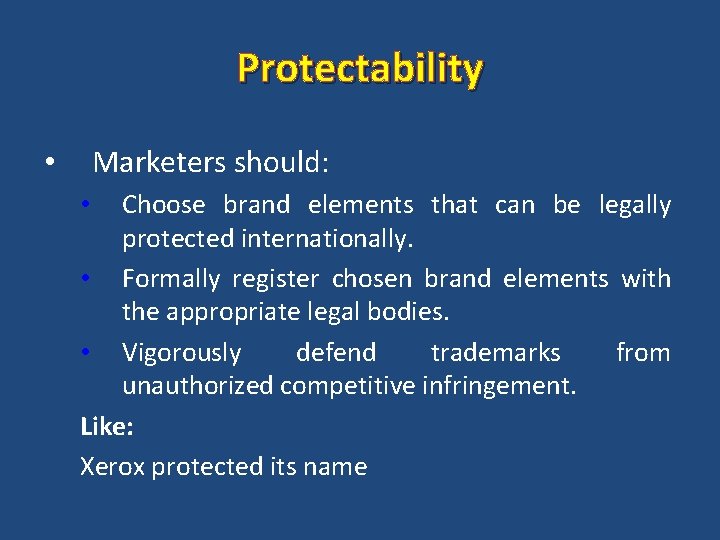 Protectability

• Marketers should:

• Choose brand elements that can be legally protected internationally.

• Formally register chosen brand elements with the appropriate legal bodies.

• Vigorously defend trademarks from unauthorized competitive infringement.

Like:

Xerox protected its name